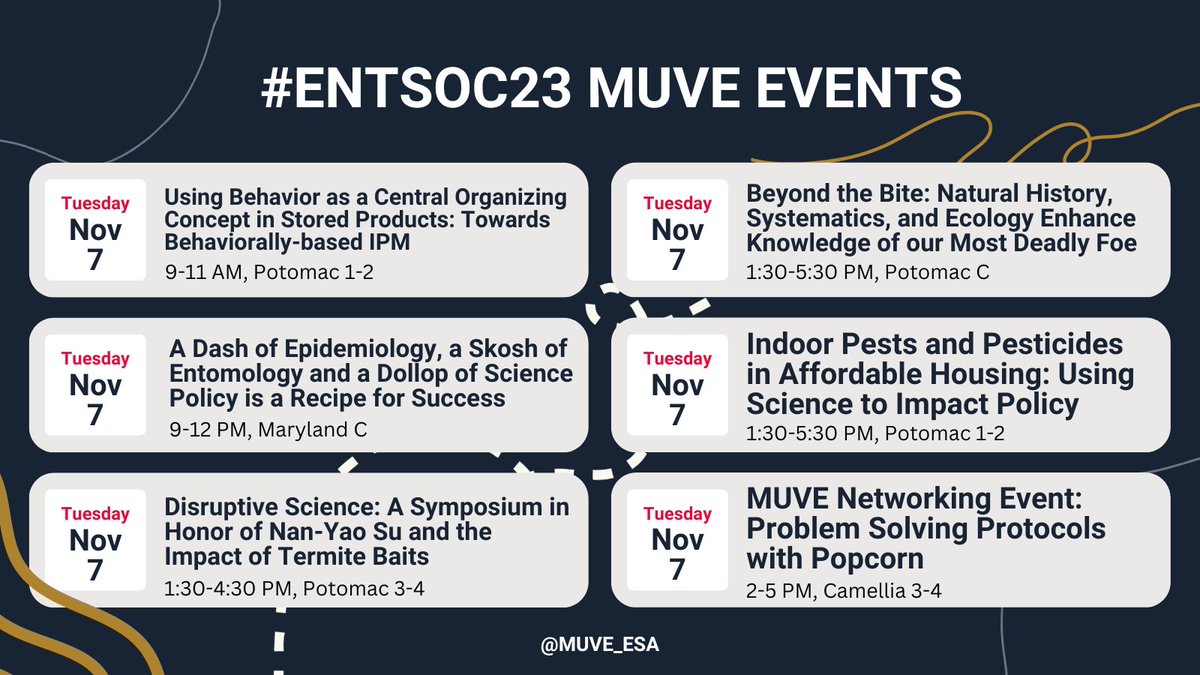 #ENTSOC23 MUVE EVENTS

Tuesday
Nov
7

Using Behavior as a Central Organizing Concept in Stored Products: Towards Behaviorally-based IPM
9-11 AM, Potomac 1-2

Tuesday
Nov
7

A Dash of Epidemiology, a Skosh of Entomology and a Dollop of Science Policy is a Recipe for Success
9-12 PM, Maryland C

Tuesday
Nov
7

Disruptive Science: A Symposium in Honor of Nan-Yao Su and the Impact of Termite Baits
1:30-4:30 PM, Potomac 3-4

Tuesday
Nov
7

Beyond the Bite: Natural History, Systematics, and Ecology Enhance Knowledge of our Most Deadly Foe
1:30-5:30 PM, Potomac C

Tuesday
Nov
7

Indoor Pests and Pesticides in Affordable Housing: Using Science to Impact Policy
1:30-5:30 PM, Potomac 1-2

Tuesday
Nov
7

MUVE Networking Event: Problem Solving Protocols with Popcorn
2-5 PM, Camellia 3-4

@MUVE_ESA